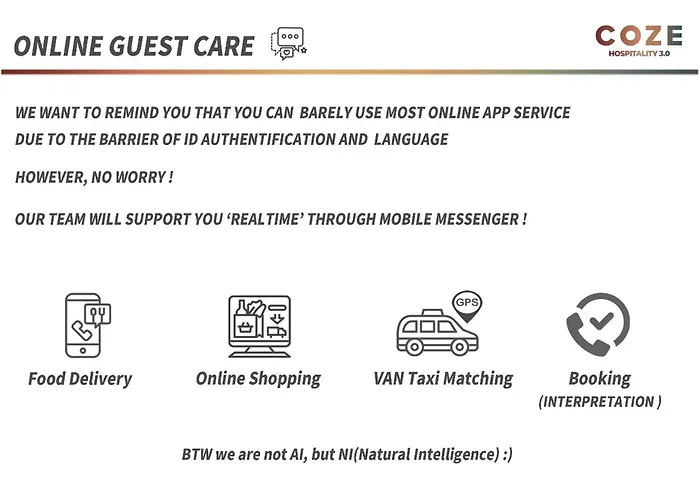 ONLINE GUEST CARE

COZE
HOSPITALITY 3.0

WE WANT TO REMIND YOU THAT YOU CAN BARELY USE MOST ONLINE APP SERVICE DUE TO THE BARRIER OF ID AUTHENTIFICATION AND LANGUAGE

HOWEVER, NO WORRY !

OUR TEAM WILL SUPPORT YOU 'REALTIME' THROUGH MOBILE MESSENGER !

GPS

Food Delivery

Online Shopping

VAN Taxi Matching

Booking
(INTERPRETATION )

BTW we are not AI, but NI(Natural Intelligence) :)